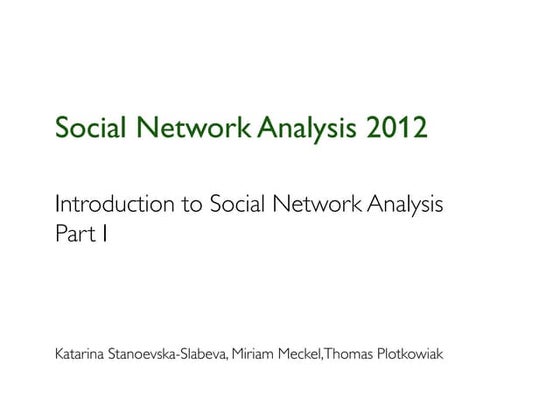 Social Network Analysis 2012

Introduction to Social Network Analysis
Part I

Katarina Stanoevska-Slabeva, Miriam Meckel, Thomas Plotkowiak